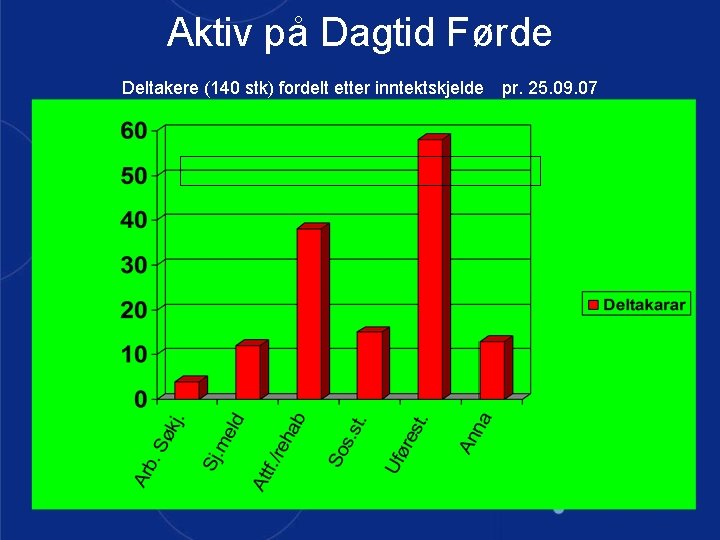 Aktiv på Dagtid Førde

Deltakere (140 stk) fordelt etter inntektskjelde pr. 25.09.07

60
50
40
30
20
10
0

Arb. Søkj.
Sj.meld
Attf./rehab
Sos.st.
Uførest.
Anna

Deltakarar